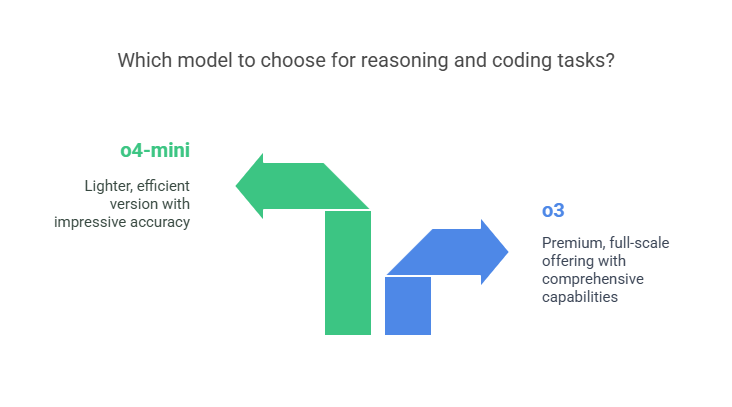 Which model to choose for reasoning and coding tasks?

o4-mini

Lighter, efficient version with impressive accuracy

o3

Premium, full-scale offering with comprehensive capabilities